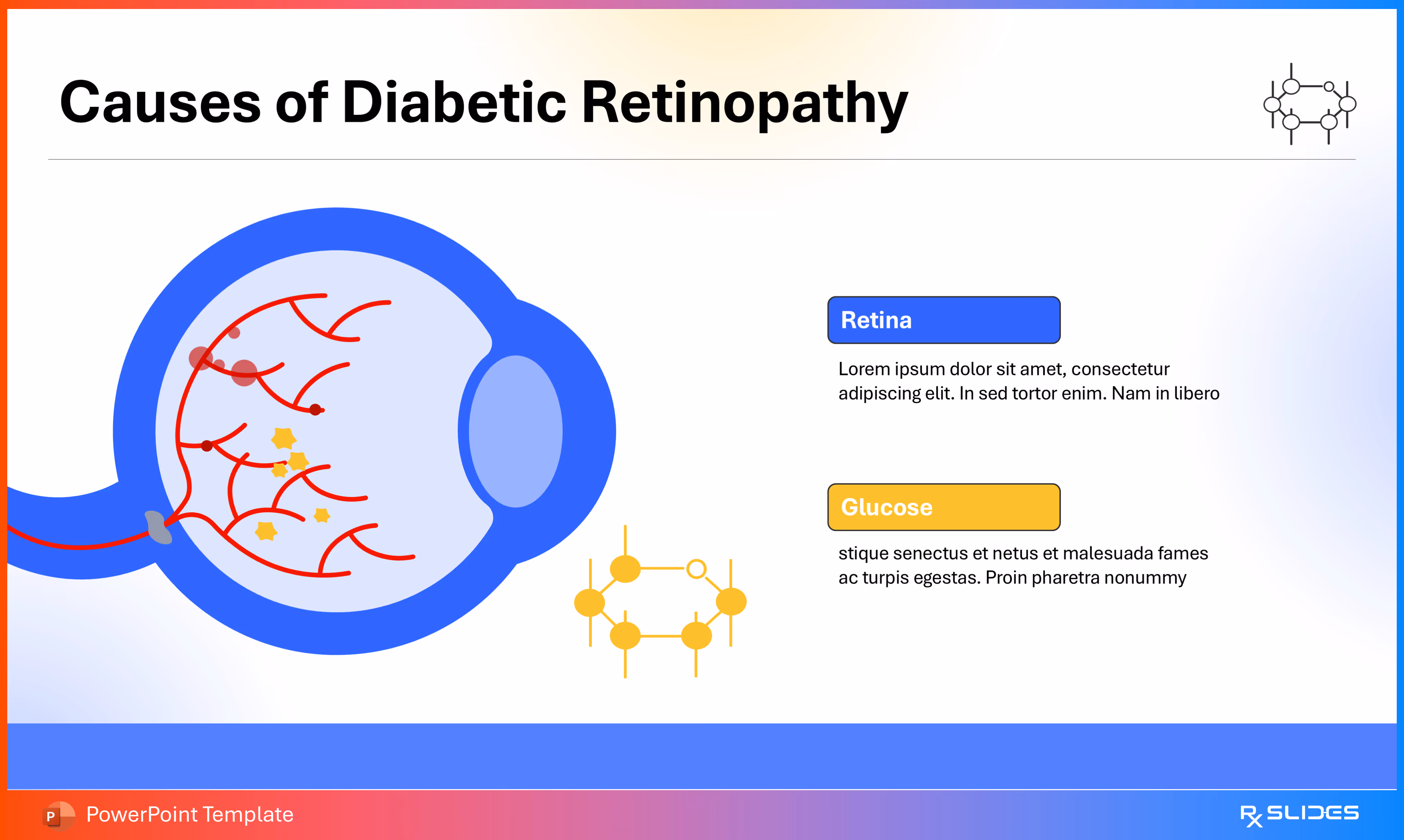 Causes of Diabetic Retinopathy

Retina

Lorem ipsum dolor sit amet, consectetur adipiscing elit. In sed tortor enim. Nam in libero

Glucose

stique senectus et netus et malesuada fames ac turpis egestas. Proin pharetra nonummy

P PowerPoint Template

Rx SLIDES